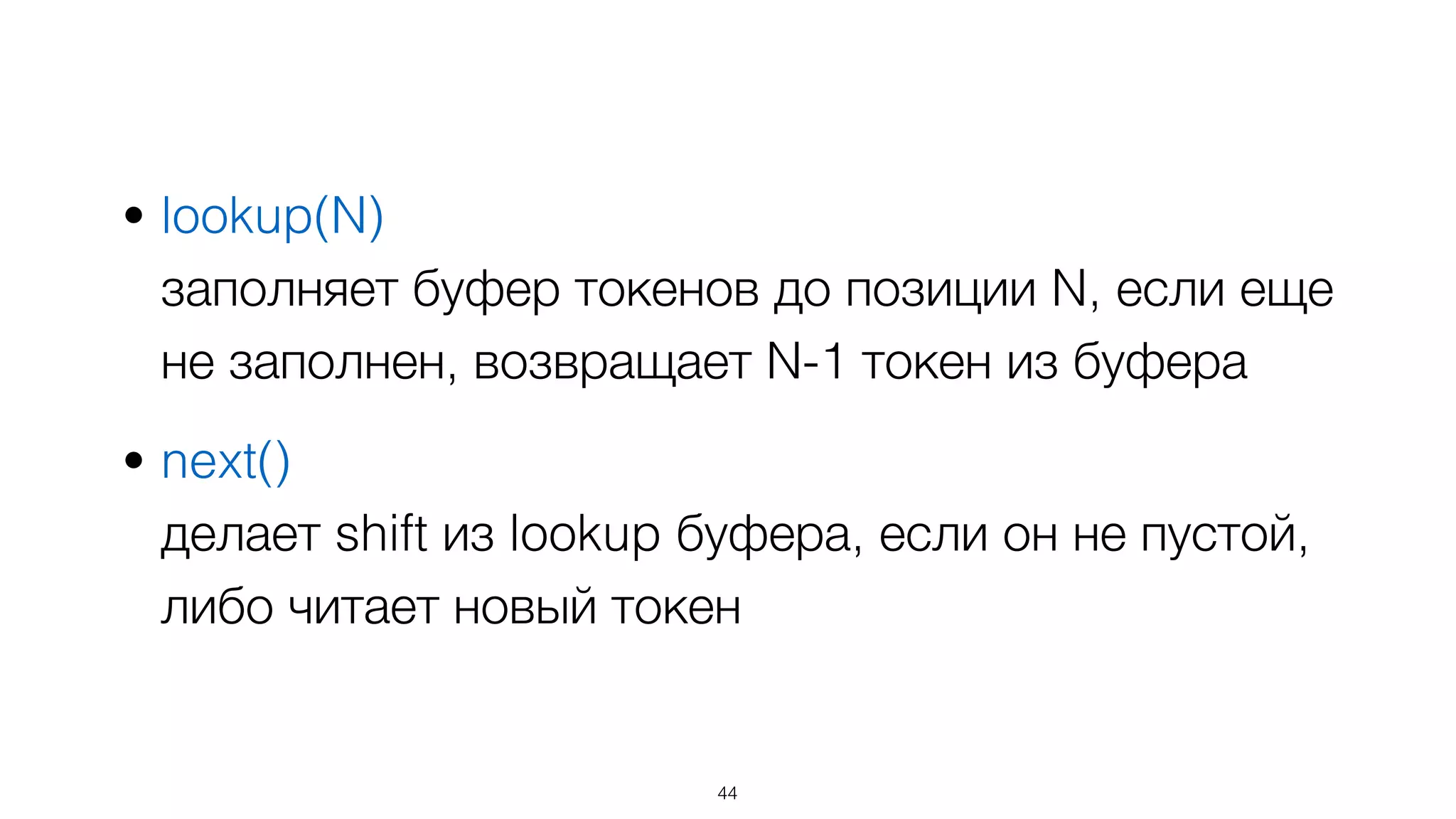 • lookup(N)
заполняет буфер токенов до позиции N, если еще не заполнен, возвращает N-1 токен из буфера

• next()
делает shift из lookup буфера, если он не пустой, либо читает новый токен

44